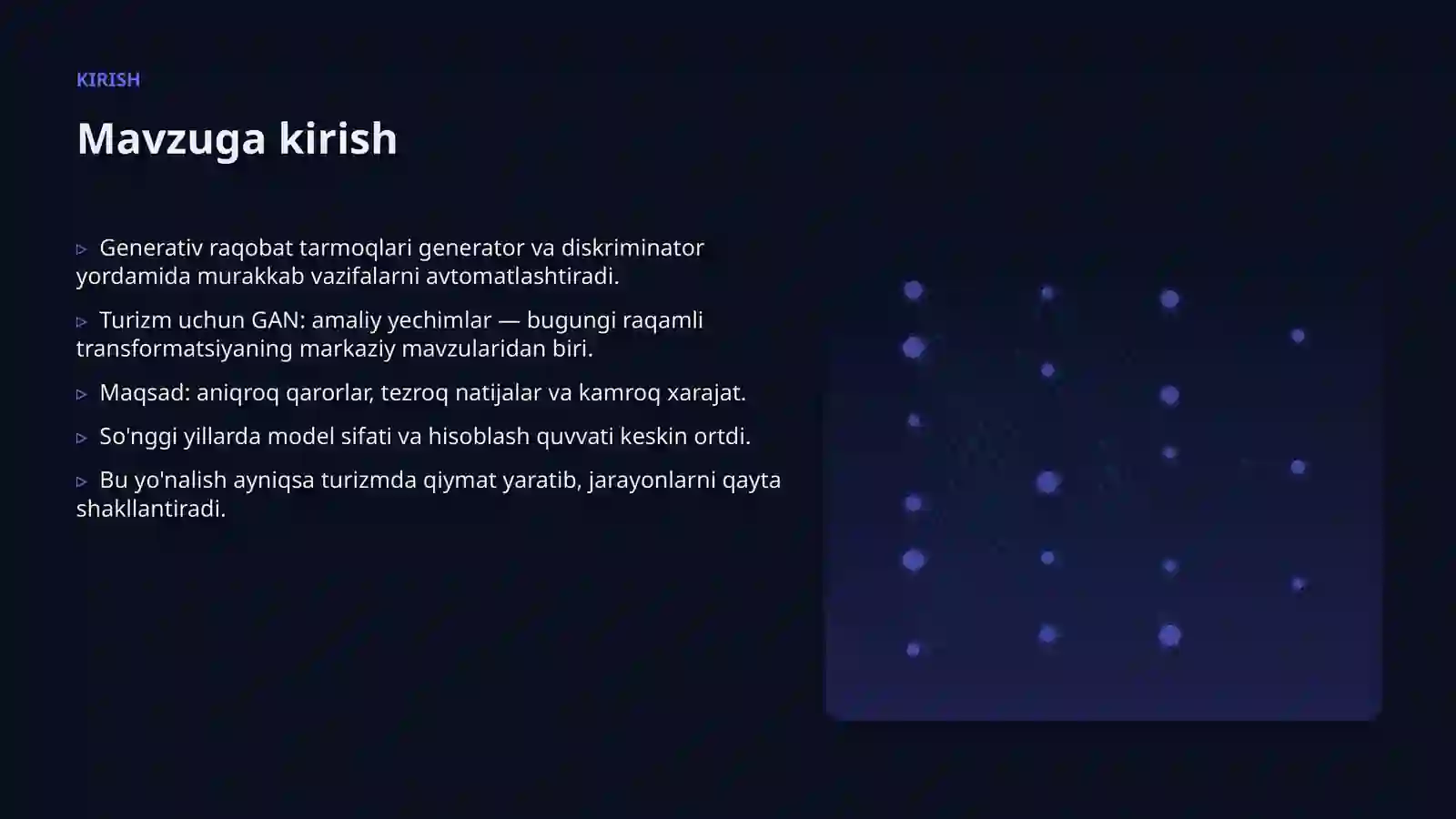 KIRISH

Mavzuga kirish

▹ Generativ raqobat tarmoqlari generator va diskriminator yordamida murakkab vazifalarni avtomatlashtiradi.

▹ Turizm uchun GAN: amaliy yechimlar — bugungi raqamli transformatsiyaning markaziy mavzularidan biri.

▹ Maqsad: aniqroq qarorlar, tezroq natijalar va kamroq xarajat.

▹ So'nggi yillarda model sifati va hisoblash quvvati keskin ortdi.

▹ Bu yo'nalish ayniqsa turizmda qiymat yaratib, jarayonlarni qayta shakllantiradi.